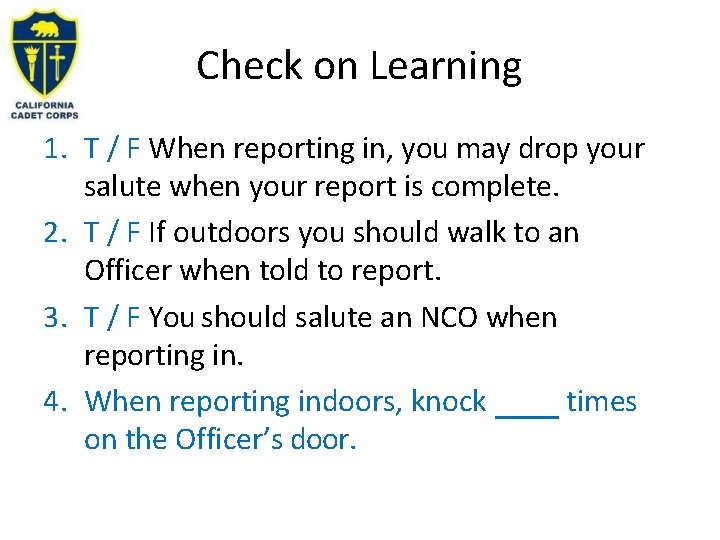 CALIFORNIA CADET CORPS

Check on Learning

1. T / F When reporting in, you may drop your salute when your report is complete.
2. T / F If outdoors you should walk to an Officer when told to report.
3. T / F You should salute an NCO when reporting in.
4. When reporting indoors, knock ____ times on the Officer's door.